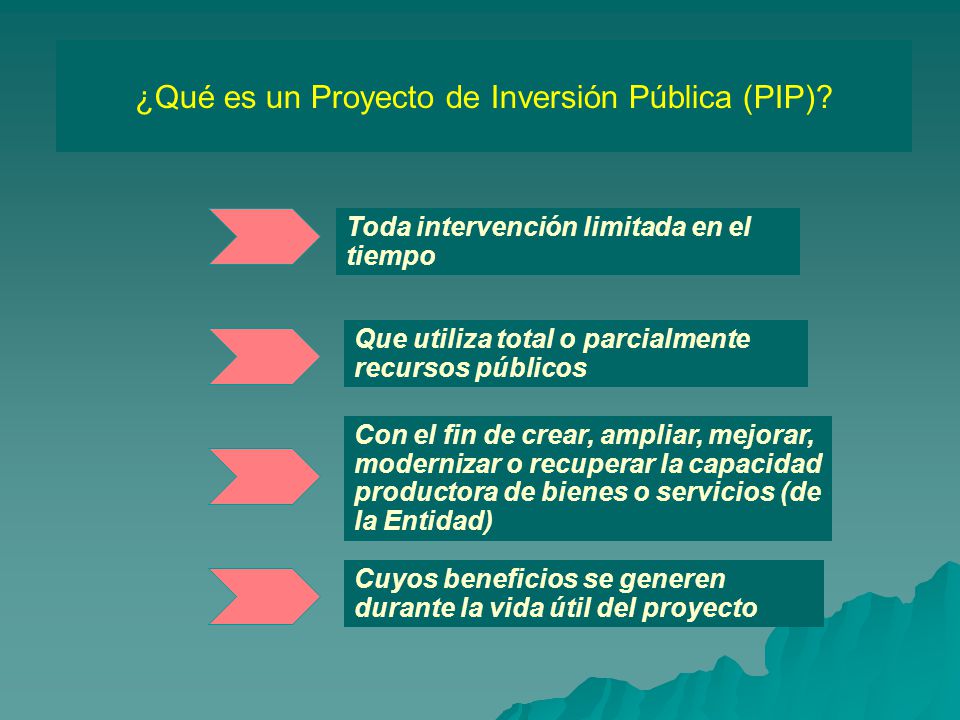 ¿Qué es un Proyecto de Inversión Pública (PIP)?

Toda intervención limitada en el tiempo

Que utiliza total o parcialmente recursos públicos

Con el fin de crear, ampliar, mejorar, modernizar o recuperar la capacidad productora de bienes o servicios (de la Entidad)

Cuyos beneficios se generen durante la vida útil del proyecto